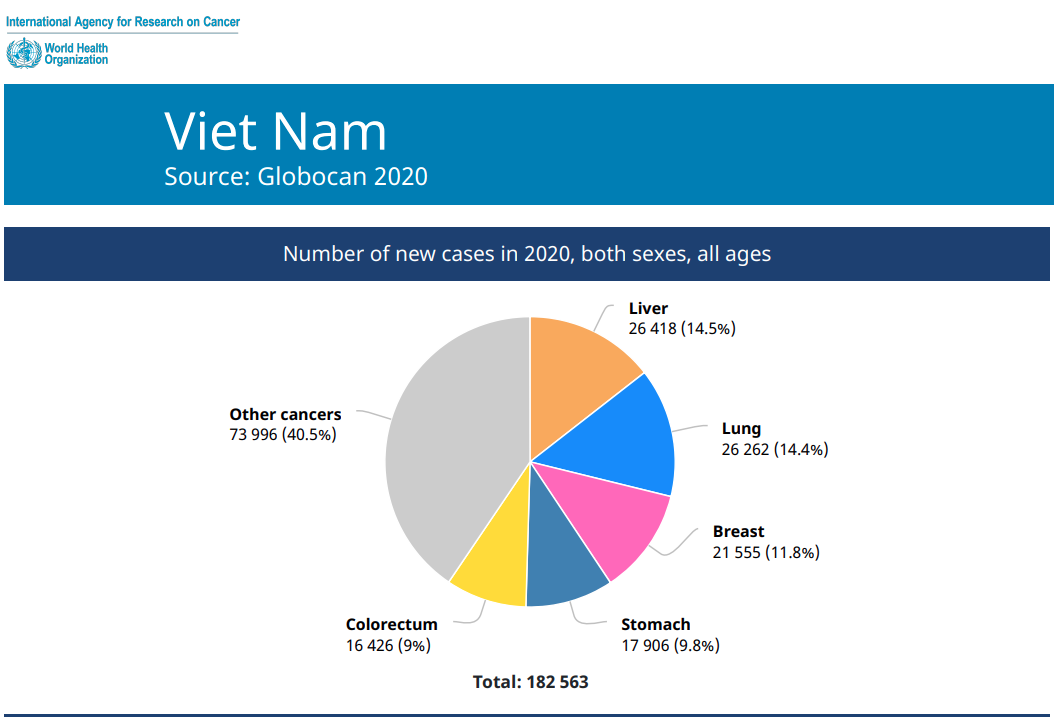 International Agency for Research on Cancer

World Health Organization

Viet Nam
Source: Globocan 2020

Number of new cases in 2020, both sexes, all ages

Liver
26 418 (14.5%)

Lung
26 262 (14.4%)

Breast
21 555 (11.8%)

Stomach
17 906 (9.8%)

Colorectum
16 426 (9%)

Other cancers
73 996 (40.5%)

Total: 182 563